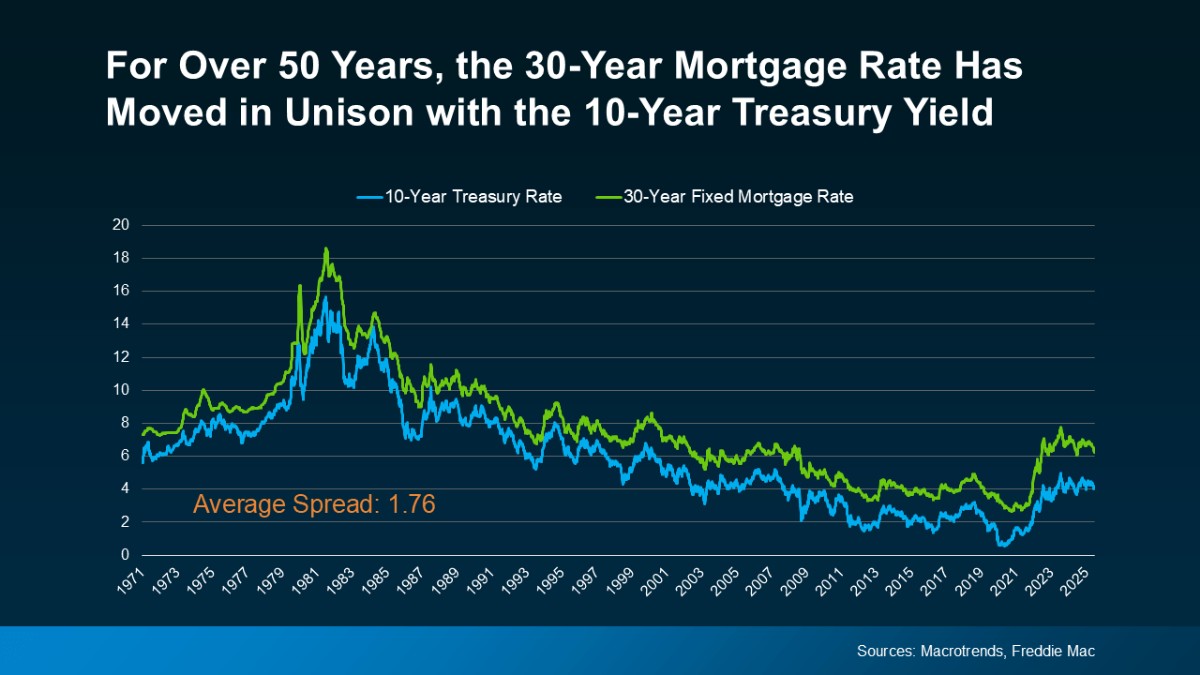 For Over 50 Years, the 30-Year Mortgage Rate Has Moved in Unison with the 10-Year Treasury Yield

10-Year Treasury Rate
30-Year Fixed Mortgage Rate

20
18
16
14
12
10
8
6
4
2
0

Average Spread: 1.76

1971
1973
1975
1977
1979
1981
1983
1985
1987
1989
1991
1993
1995
1997
1999
2001
2003
2005
2007
2009
2011
2013
2015
2017
2019
2021
2023
2025

Sources: Macrotrends, Freddie Mac